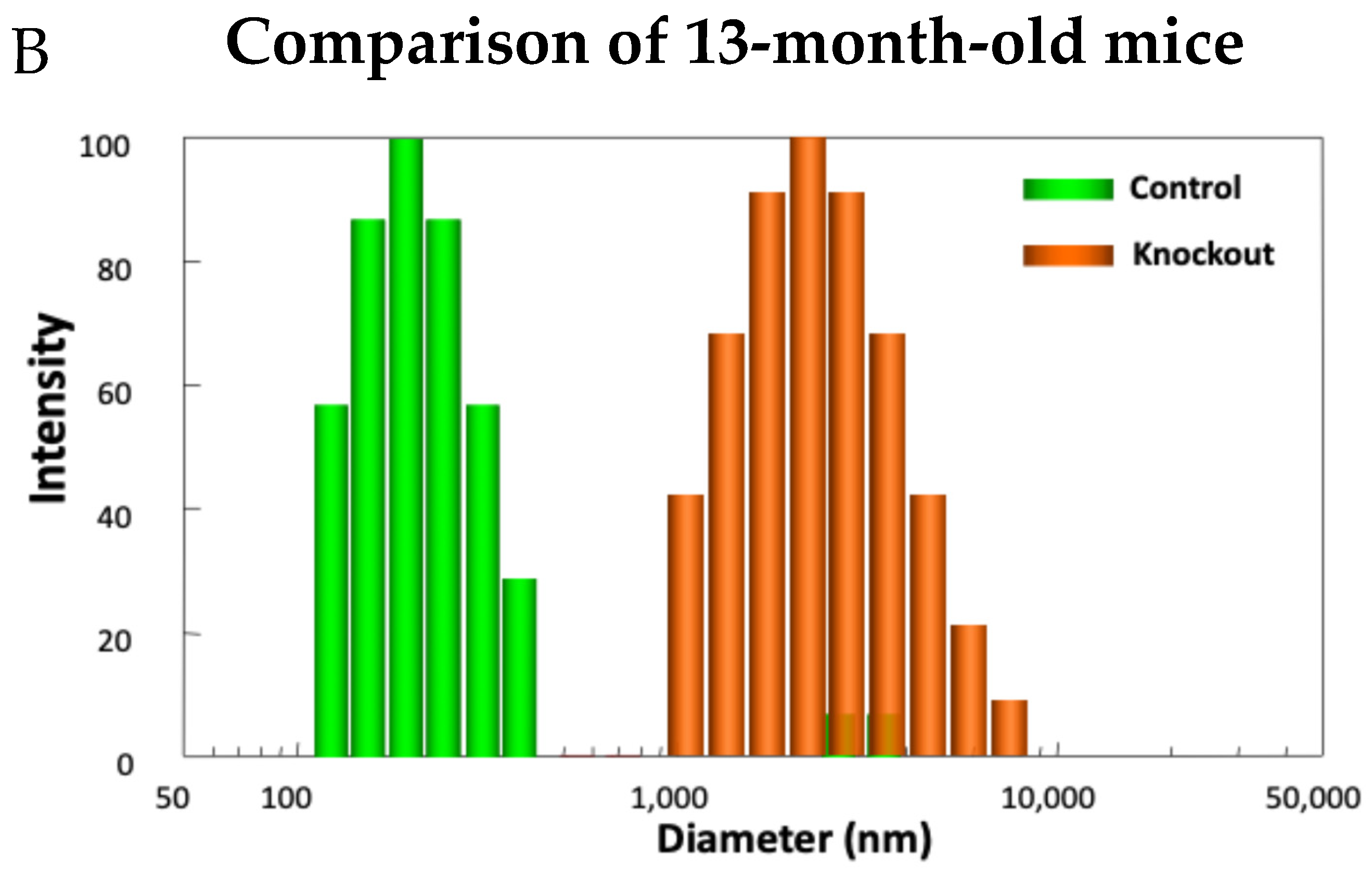 B

Comparison of 13-month-old mice

Control
Knockout

Intensity

100
80
60
40
20
0

50
100
1,000
10,000
50,000

Diameter (nm)